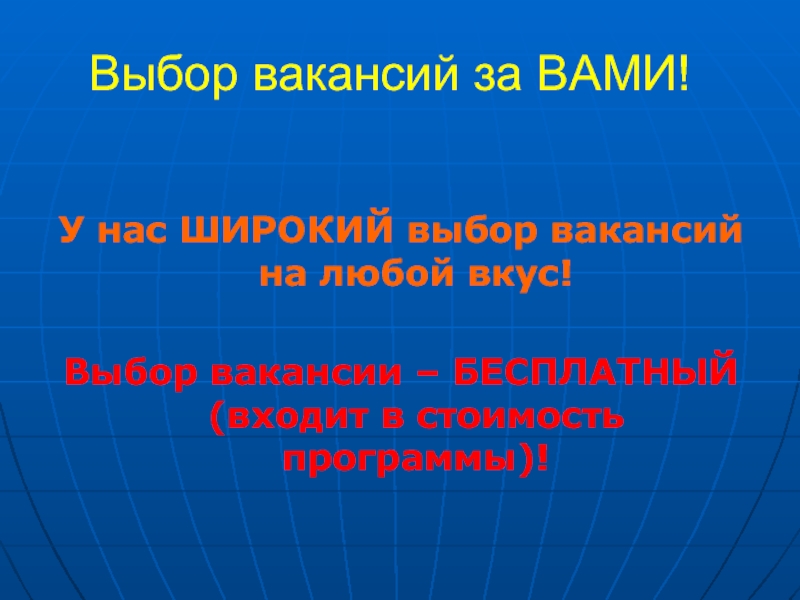 Выбор вакансий за ВАМИ!

У нас ШИРОКИЙ выбор вакансий на любой вкус!

Выбор вакансии – БЕСПЛАТНЫЙ (входит в стоимость программы)!